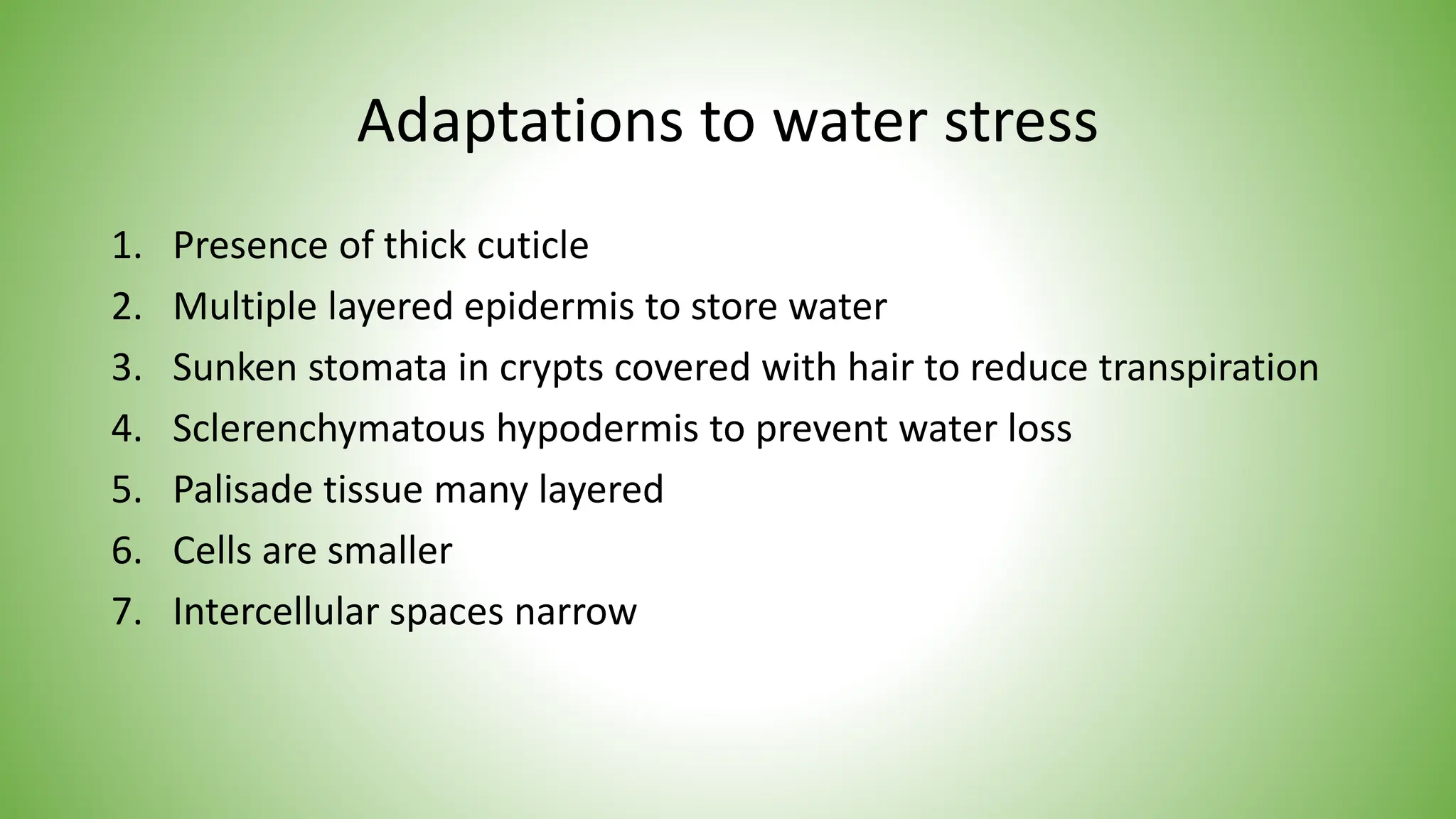 Adaptations to water stress

1. Presence of thick cuticle
2. Multiple layered epidermis to store water
3. Sunken stomata in crypts covered with hair to reduce transpiration
4. Sclerenchymatous hypodermis to prevent water loss
5. Palisade tissue many layered
6. Cells are smaller
7. Intercellular spaces narrow